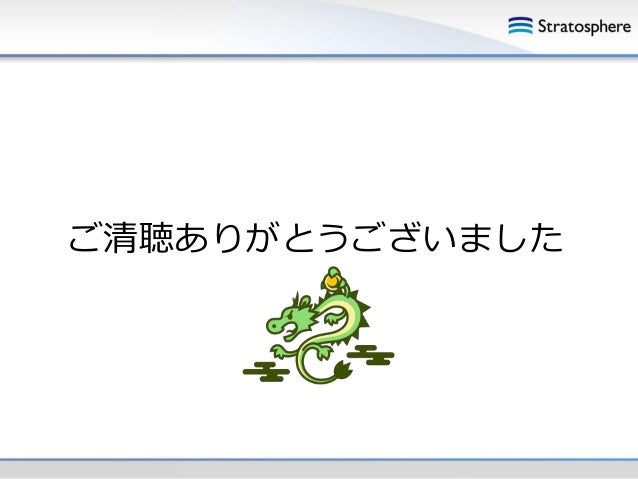 Stratosphere

ご清聴ありがとうございました